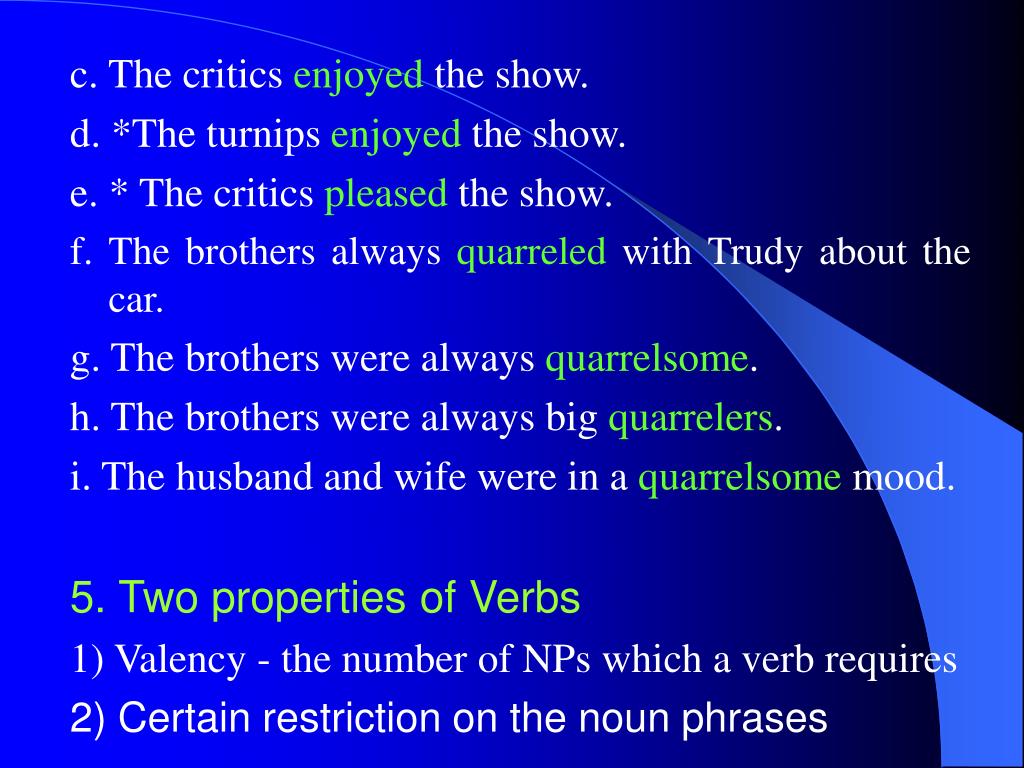 c. The critics enjoyed the show.
d. *The turnips enjoyed the show.
e. * The critics pleased the show.
f. The brothers always quarreled with Trudy about the car.
g. The brothers were always quarrelsome.
h. The brothers were always big quarrelers.
i. The husband and wife were in a quarrelsome mood.

5. Two properties of Verbs
1) Valency - the number of NPs which a verb requires
2) Certain restriction on the noun phrases